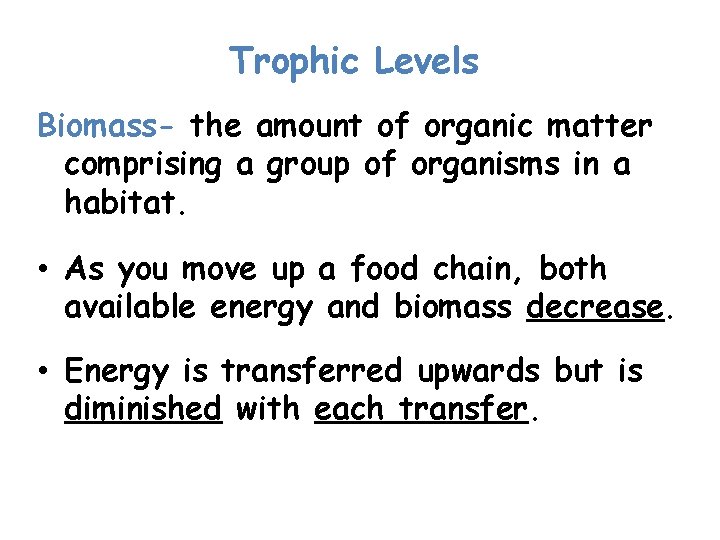 Trophic Levels

Biomass- the amount of organic matter comprising a group of organisms in a habitat.

• As you move up a food chain, both available energy and biomass decrease.

• Energy is transferred upwards but is diminished with each transfer.